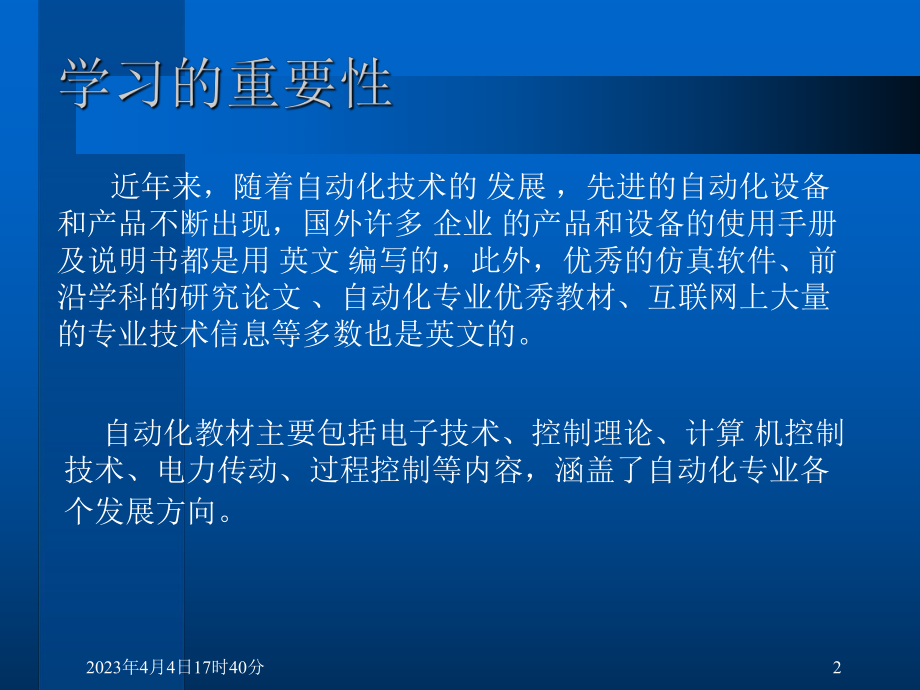 学习的重要性

近年来，随着自动化技术的 发展 ，先进的自动化设备和产品不断出现，国外许多 企业 的产品和设备的使用手册及说明书都是用 英文 编写的，此外，优秀的仿真软件、前沿学科的研究论文 、自动化专业优秀教材、互联网上大量的专业技术信息等多数也是英文的。

自动化教材主要包括电子技术、控制理论、计算 机控制技术、电力传动、过程控制等内容，涵盖了自动化专业各个发展方向。

2023年4月4日17时40分

2